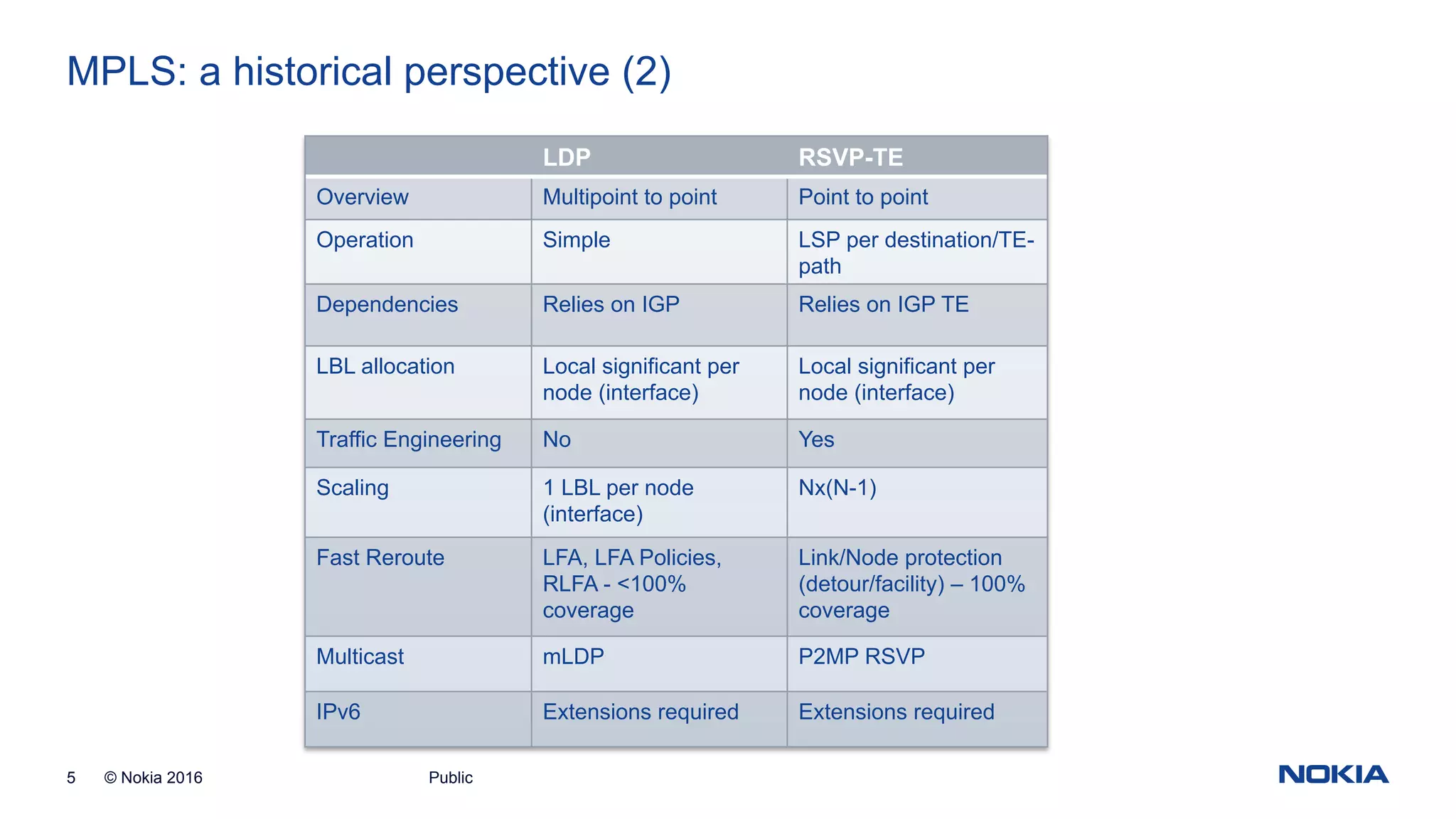 MPLS: a historical perspective (2)

| | LDP | RSVP-TE |
|---|---|---|
| Overview | Multipoint to point | Point to point |
| Operation | Simple | LSP per destination/TE-path |
| Dependencies | Relies on IGP | Relies on IGP TE |
| LBL allocation | Local significant per node (interface) | Local significant per node (interface) |
| Traffic Engineering | No | Yes |
| Scaling | 1 LBL per node (interface) | Nx(N-1) |
| Fast Reroute | LFA, LFA Policies, RLFA - <100% coverage | Link/Node protection (detour/facility) – 100% coverage |
| Multicast | mLDP | P2MP RSVP |
| IPv6 | Extensions required | Extensions required |

5 © Nokia 2016 Public

NOKIA